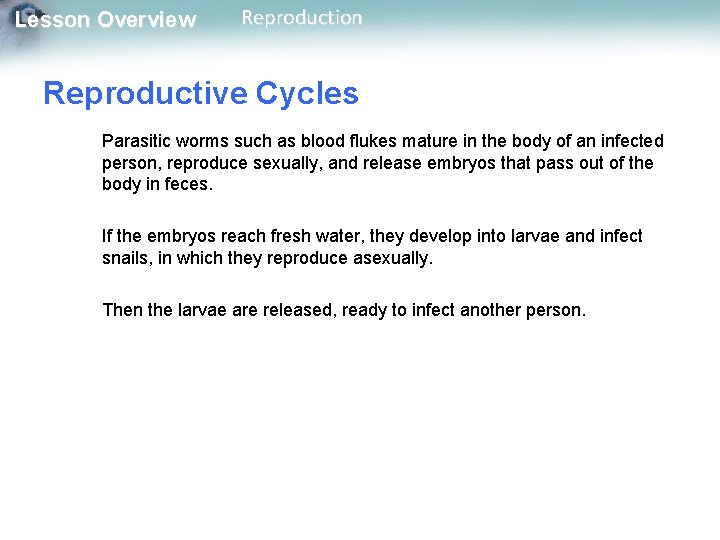 Lesson Overview Reproduction

Reproductive Cycles

Parasitic worms such as blood flukes mature in the body of an infected person, reproduce sexually, and release embryos that pass out of the body in feces.

If the embryos reach fresh water, they develop into larvae and infect snails, in which they reproduce asexually.

Then the larvae are released, ready to infect another person.